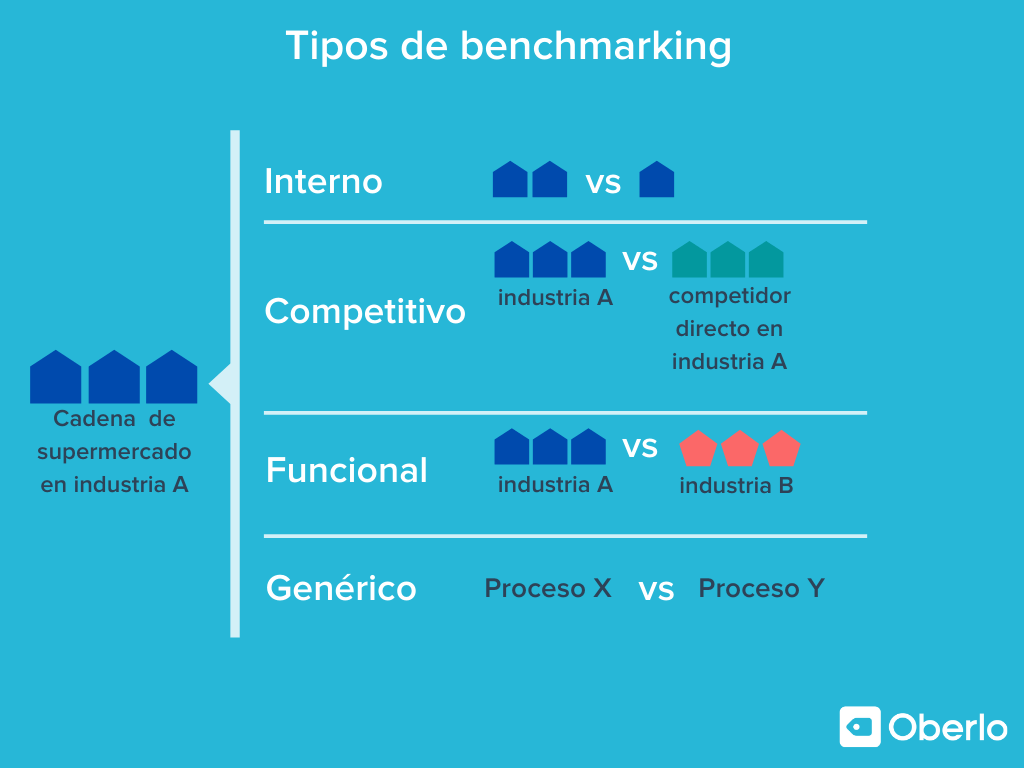 Tipos de benchmarking

Cadena de supermercado en industria A

Interno vs

Competitivo
industria A vs competidor directo en industria A

Funcional
industria A vs industria B

Genérico
Proceso X vs Proceso Y

Oberlo